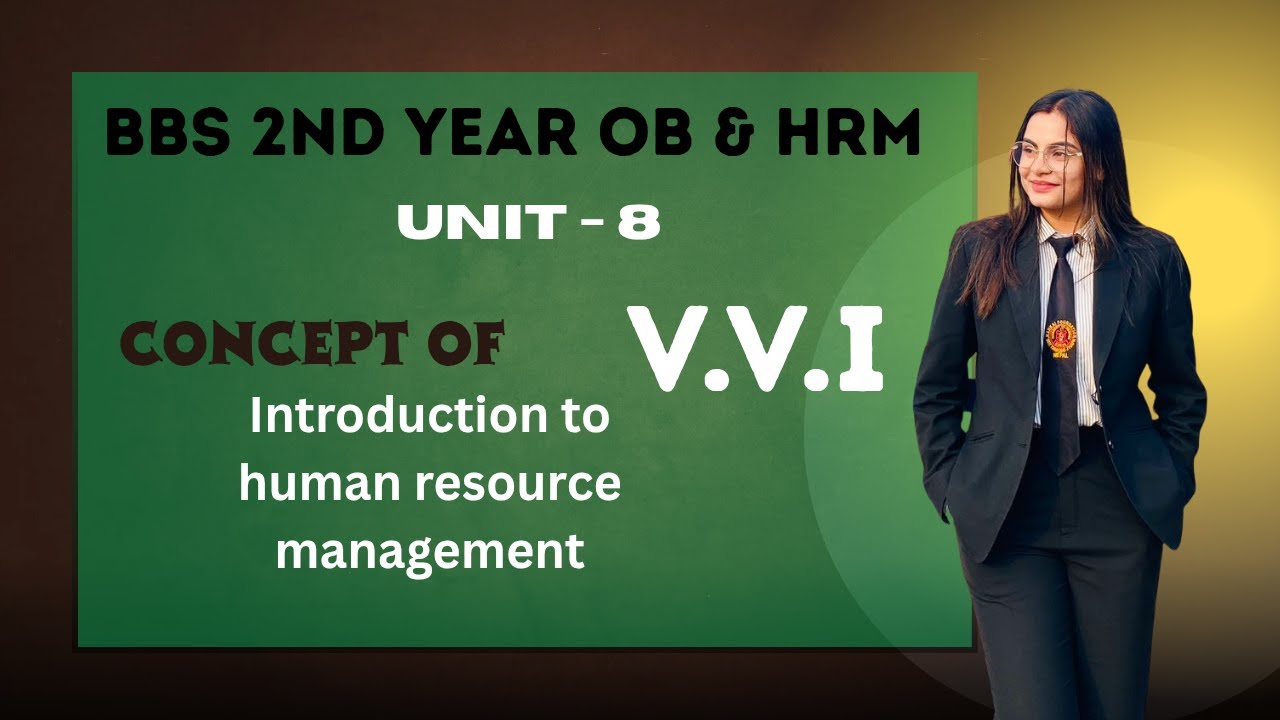 BBS 2ND YEAR OB & HRM

UNIT - 8

CONCEPT OF

V.V.I

Introduction to human resource management